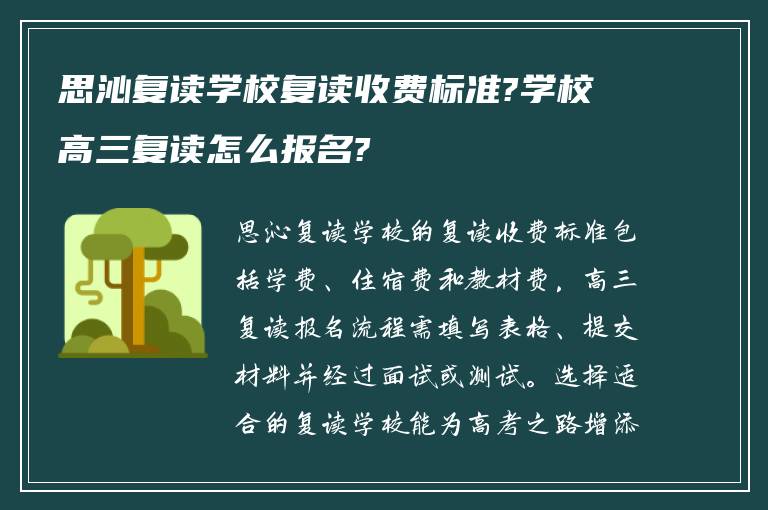 思沁复读学校复读收费标准?学校高三复读怎么报名?

思沁复读学校的复读收费标准包括学费、住宿费和教材费，高三复读报名流程需填写表格、提交材料并经过面试或测试。选择适合的复读学校能为高考之路增添